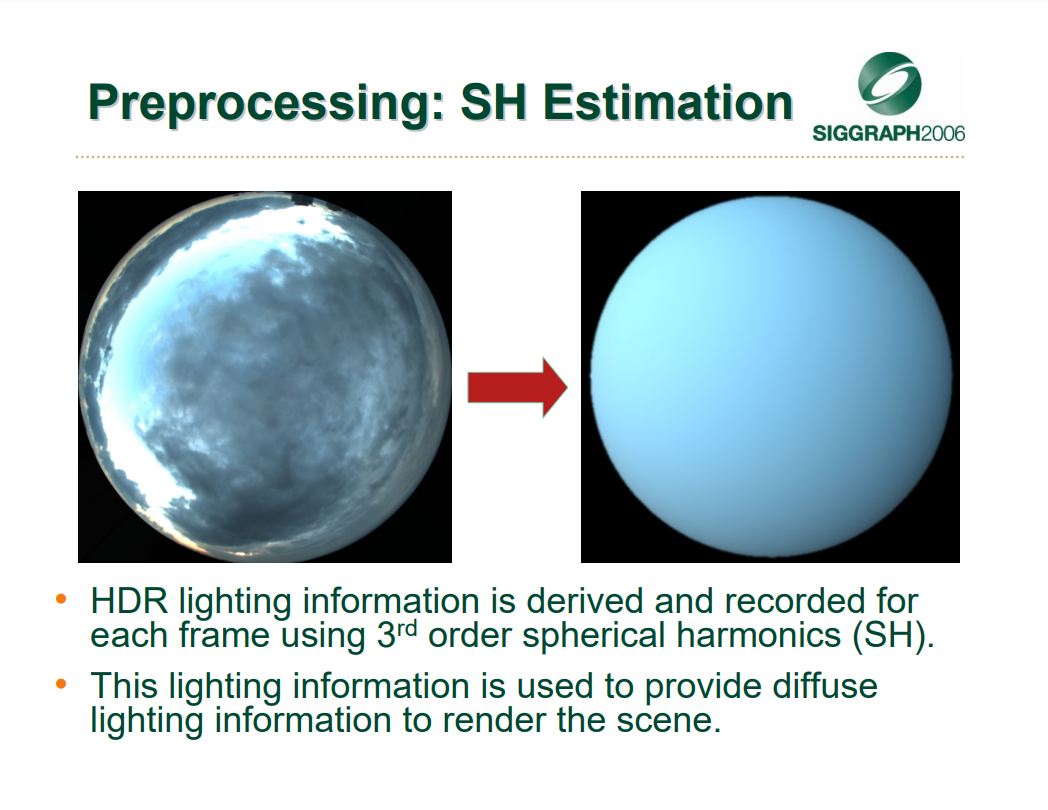 Preprocessing: SH Estimation

SIGGRAPH2006

• HDR lighting information is derived and recorded for each frame using 3rd order spherical harmonics (SH).
• This lighting information is used to provide diffuse lighting information to render the scene.